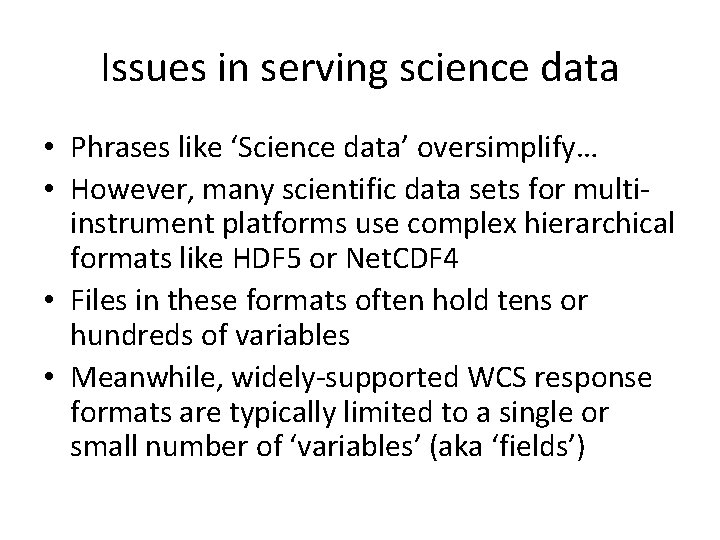 Issues in serving science data

• Phrases like ‘Science data’ oversimplify…
• However, many scientific data sets for multi-instrument platforms use complex hierarchical formats like HDF5 or NetCDF4
• Files in these formats often hold tens or hundreds of variables
• Meanwhile, widely-supported WCS response formats are typically limited to a single or small number of ‘variables’ (aka ‘fields’)